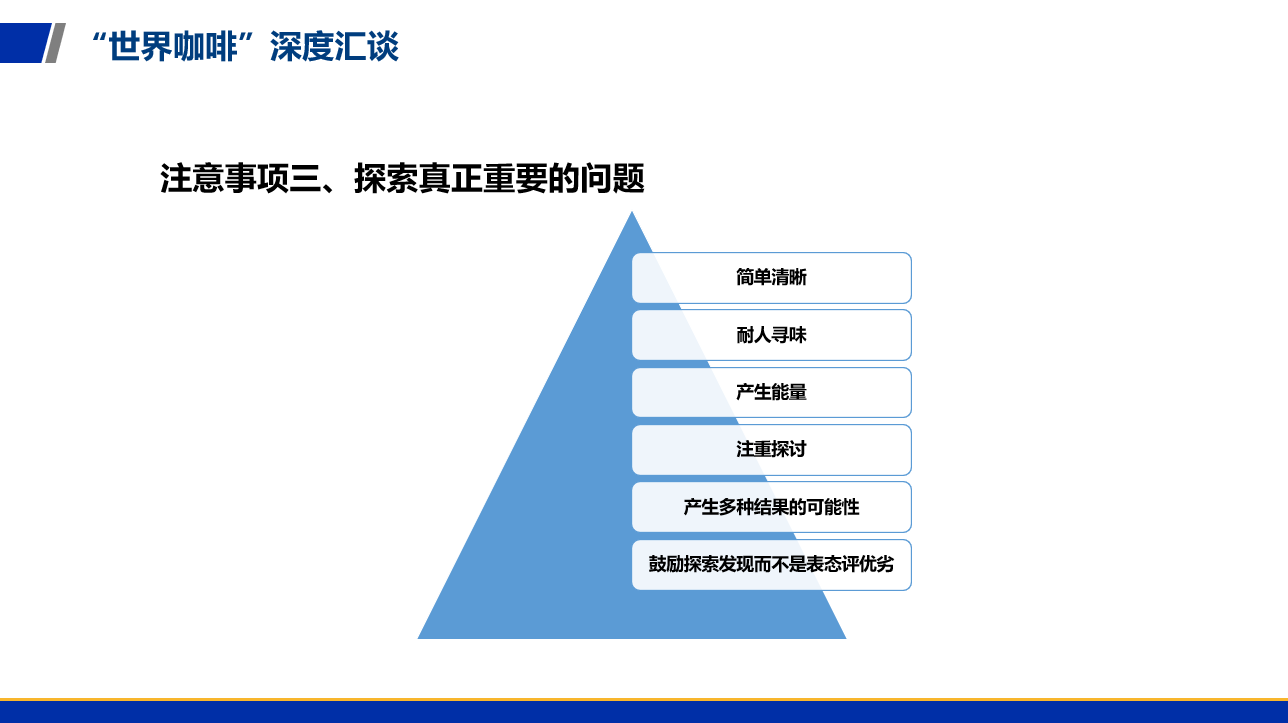 “世界咖啡”深度汇谈

注意事项三、探索真正重要的问题

简单清晰

耐人寻味

产生能量

注重探讨

产生多种结果的可能性

鼓励探索发现而不是表态评优劣